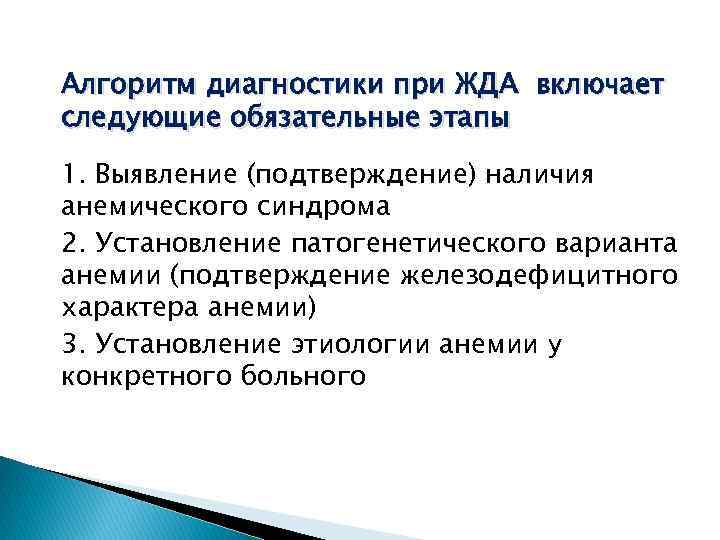 Алгоритм диагностики при ЖДА включает следующие обязательные этапы

1. Выявление (подтверждение) наличия анемического синдрома

2. Установление патогенетического варианта анемии (подтверждение железодефицитного характера анемии)

3. Установление этиологии анемии у конкретного больного